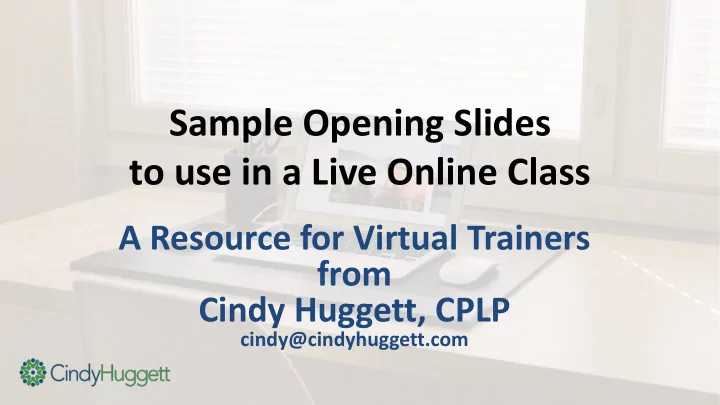 Sample Opening Slides
to use in a Live Online Class

A Resource for Virtual Trainers
from
Cindy Huggett, CPLP
cindy@cindyhuggett.com

CindyHuggett